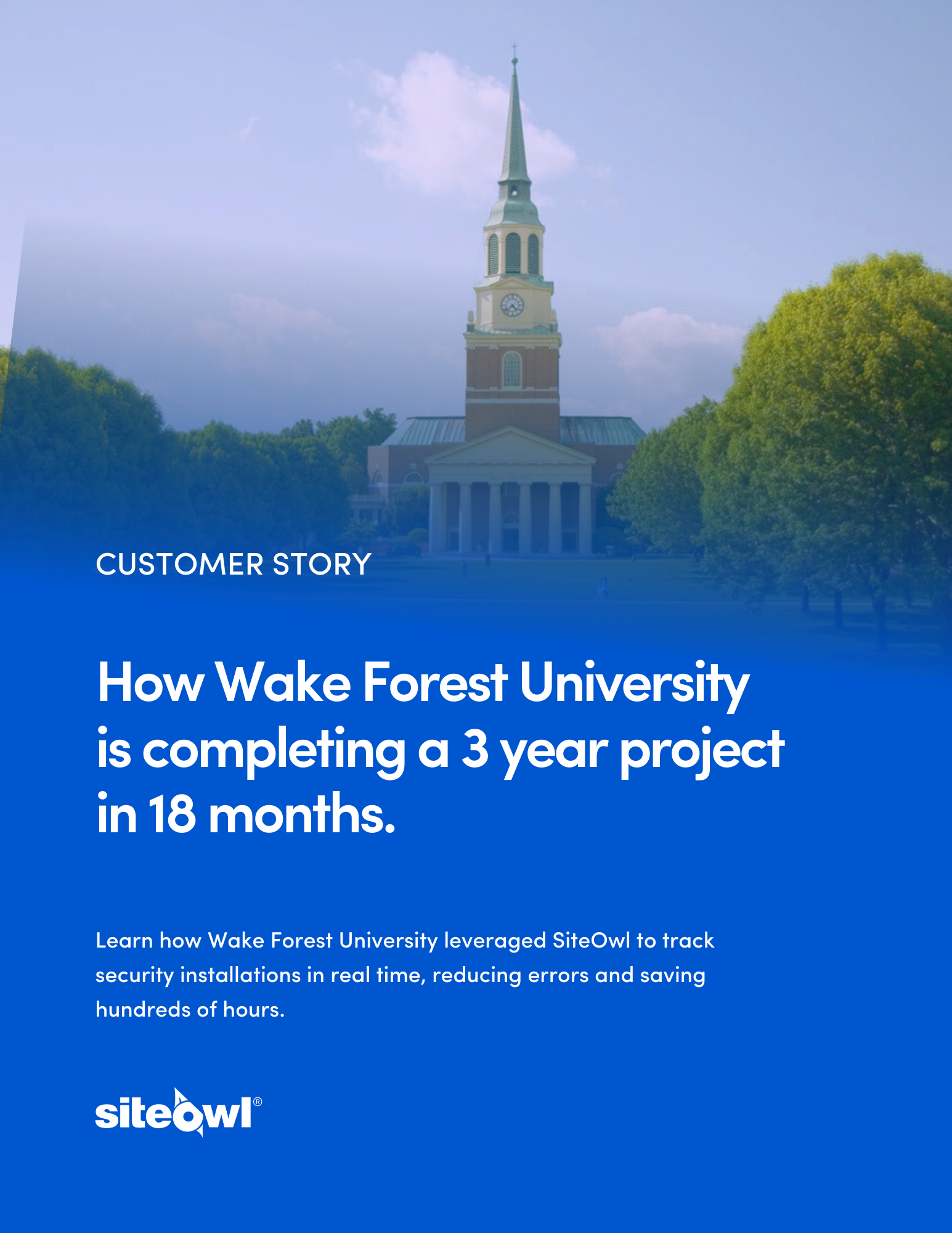 CUSTOMER STORY

How Wake Forest University is completing a 3 year project in 18 months.

Learn how Wake Forest University leveraged SiteOwl to track security installations in real time, reducing errors and saving hundreds of hours.

siteowl®